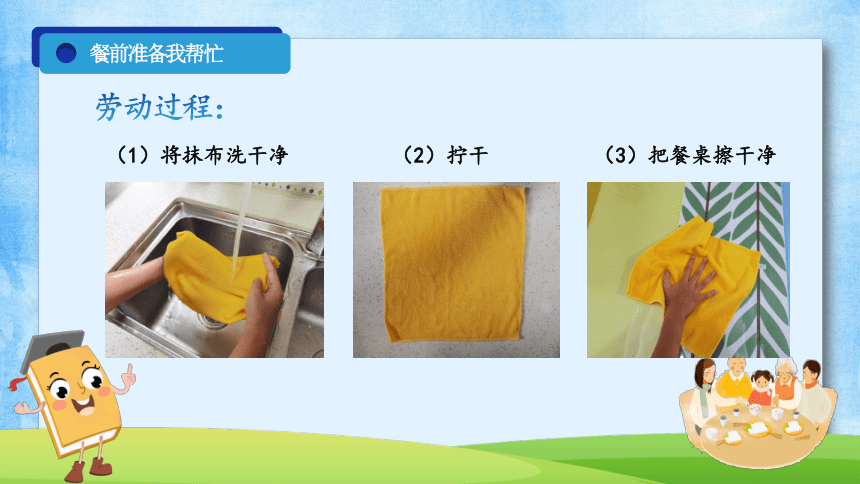 餐前准备我帮忙

劳动过程：

（1）将抹布洗干净

（2）拧干

（3）把餐桌擦干净